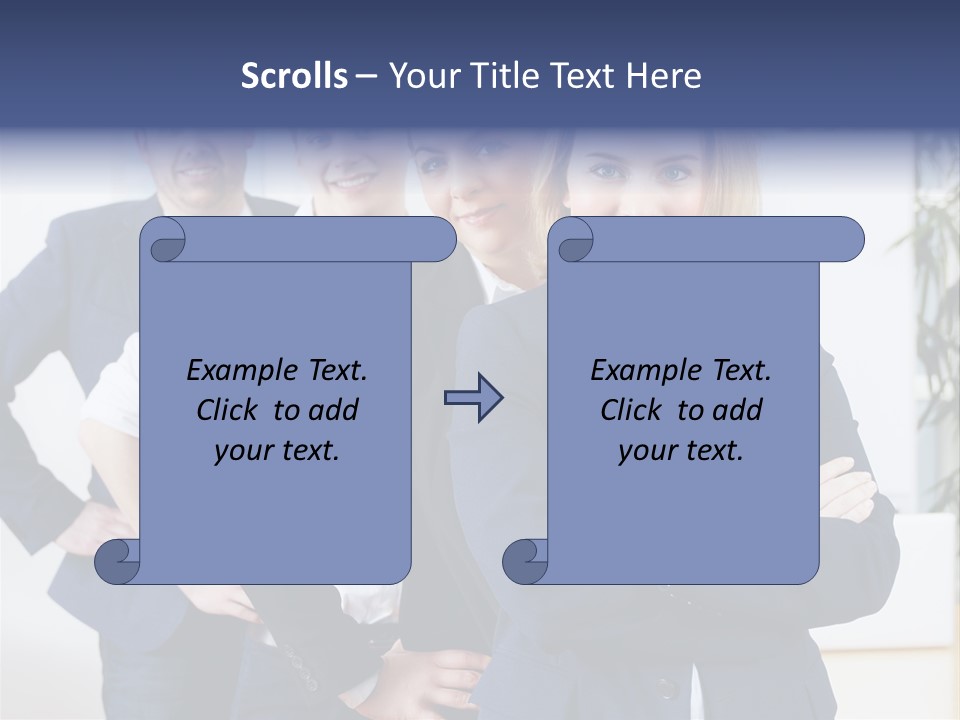 Scrolls – Your Title Text Here

Example Text. Click to add your text.

Example Text. Click to add your text.